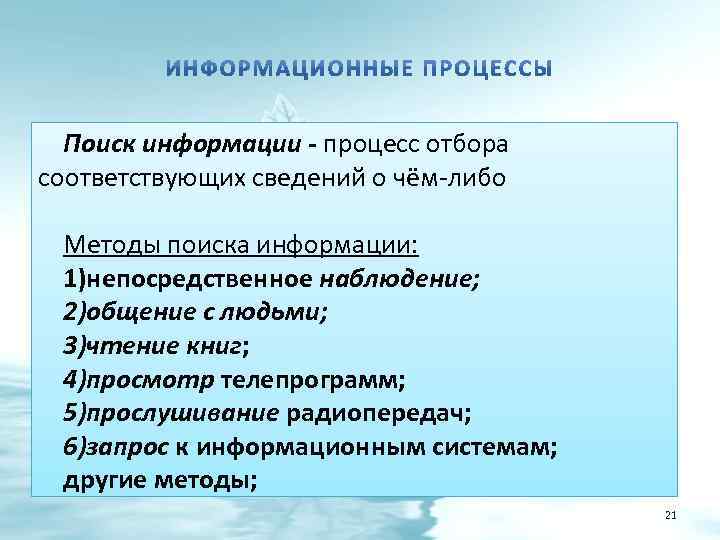 ИНФОРМАЦИОННЫЕ ПРОЦЕССЫ

Поиск информации - процесс отбора соответствующих сведений о чём-либо

Методы поиска информации:
1)непосредственное наблюдение;
2)общение с людьми;
3)чтение книг;
4)просмотр телепрограмм;
5)прослушивание радиопередач;
6)запрос к информационным системам;
другие методы;

21